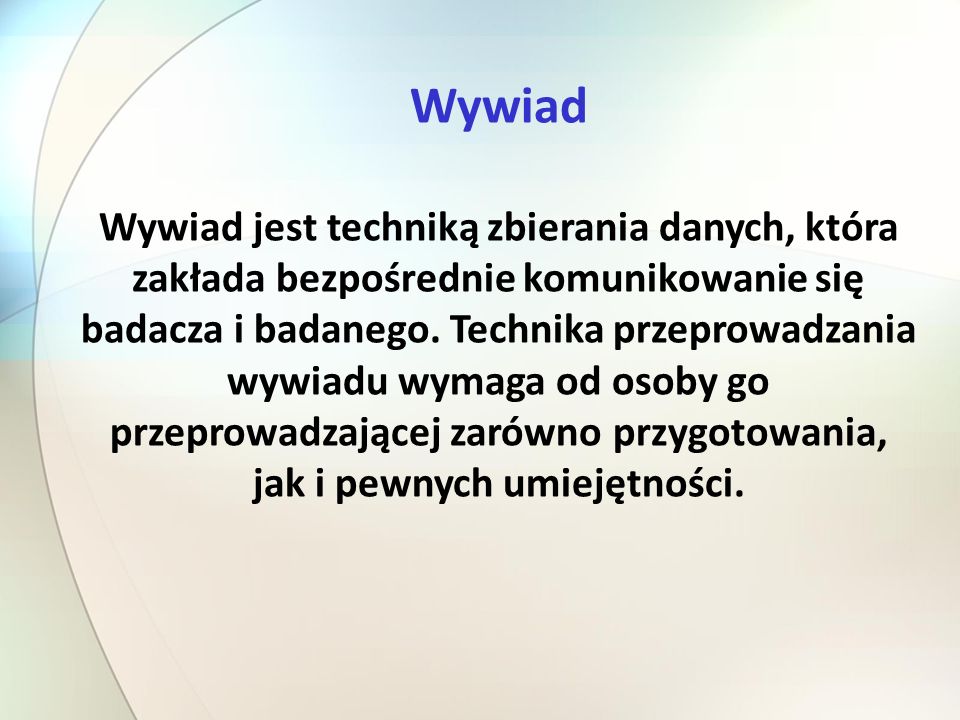 Wywiad

Wywiad jest techniką zbierania danych, która zakłada bezpośrednie komunikowanie się badacza i badanego. Technika przeprowadzania wywiadu wymaga od osoby go przeprowadzającej zarówno przygotowania, jak i pewnych umiejętności.